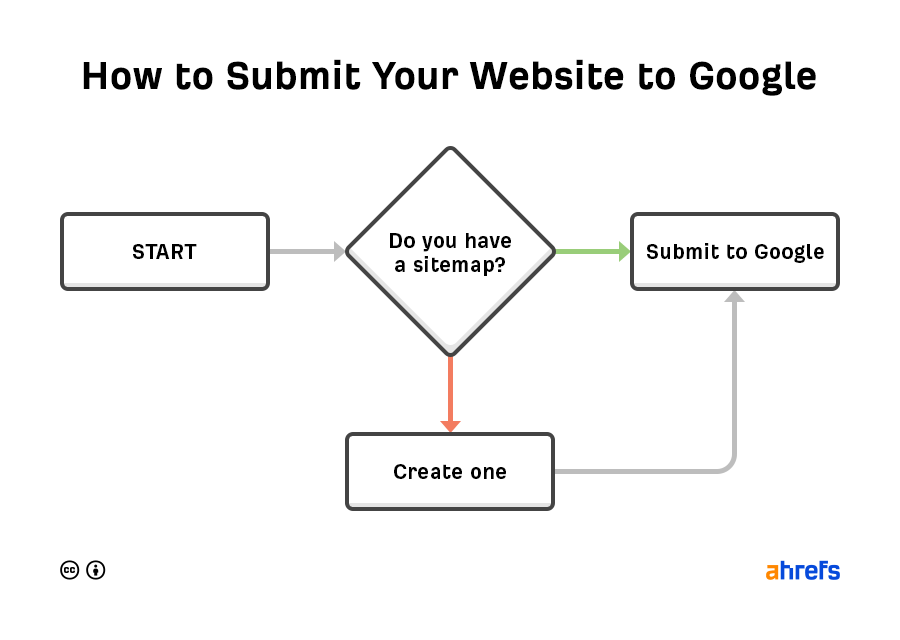 How to Submit Your Website to Google

START

Do you have a sitemap?

Submit to Google

Create one

ahrefs